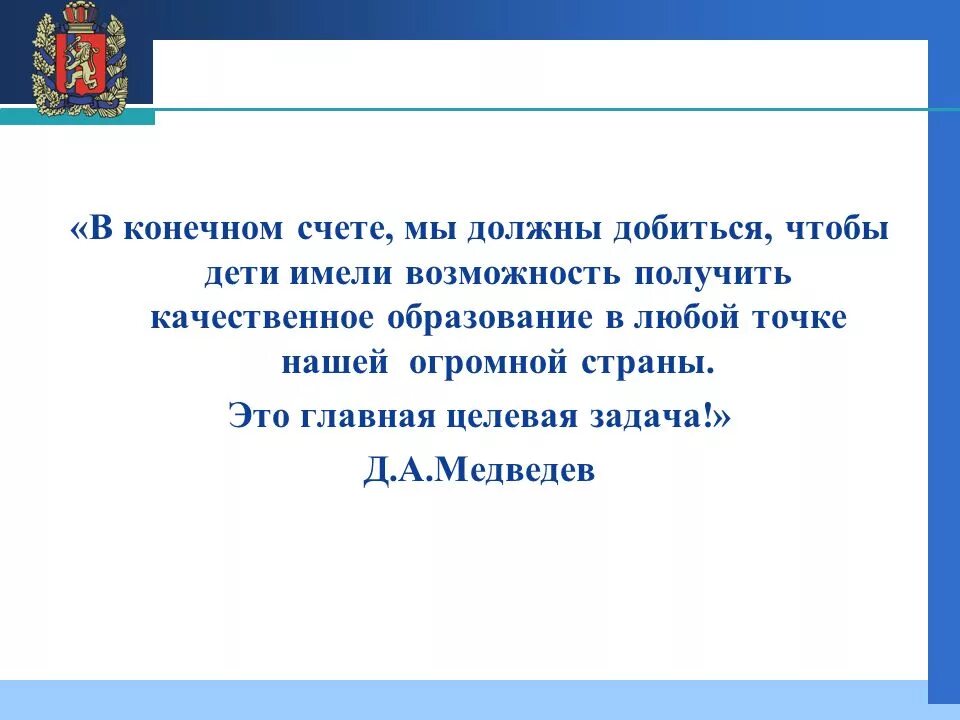 «В конечном счете, мы должны добиться, чтобы дети имели возможность получить качественное образование в любой точке нашей огромной страны.

Это главная целевая задача!»

Д.А.Медведев